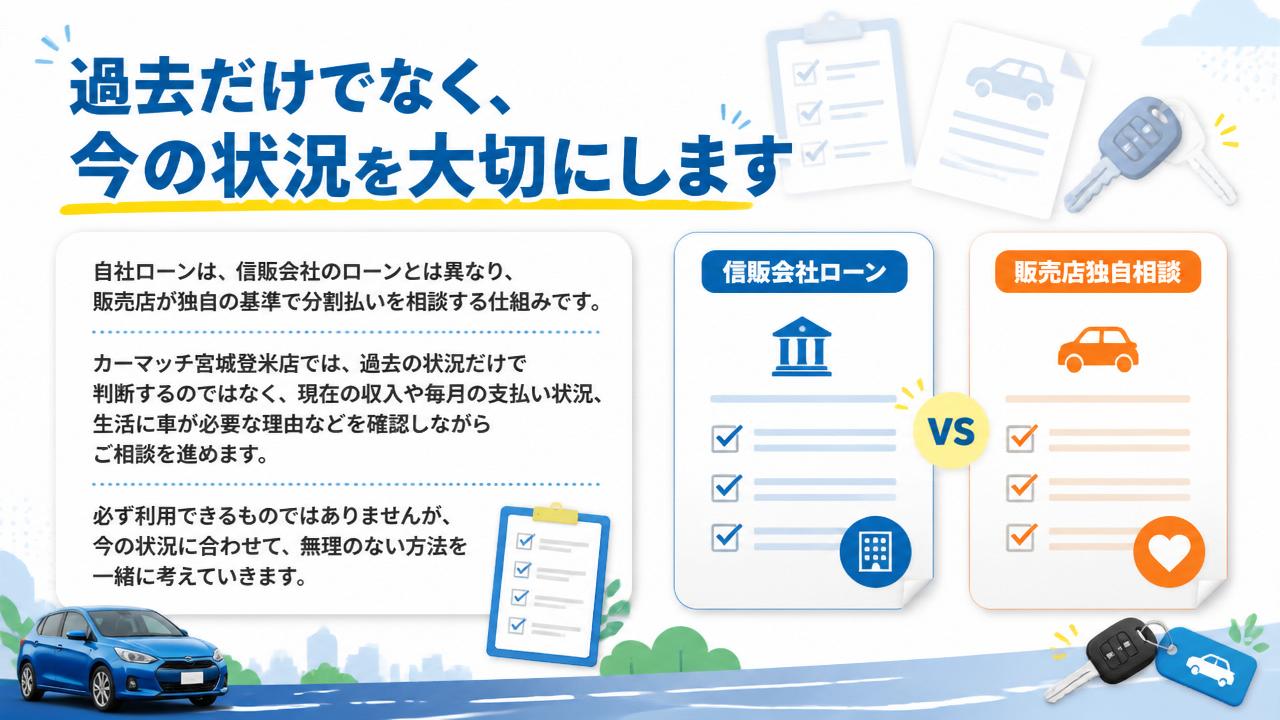 過去だけでなく、
今の状況を大切にします

自社ローンは、信販会社のローンとは異なり、販売店が独自の基準で分割払いを相談する仕組みです。

カーマッチ宮城登米店では、過去の状況だけで判断するのではなく、現在の収入や毎月の支払い状況、生活に車が必要な理由などを確認しながらご相談を進めます。

必ず利用できるものではありませんが、今の状況に合わせて、無理のない方法を一緒に考えていきます。

信販会社ローン

VS

販売店独自相談